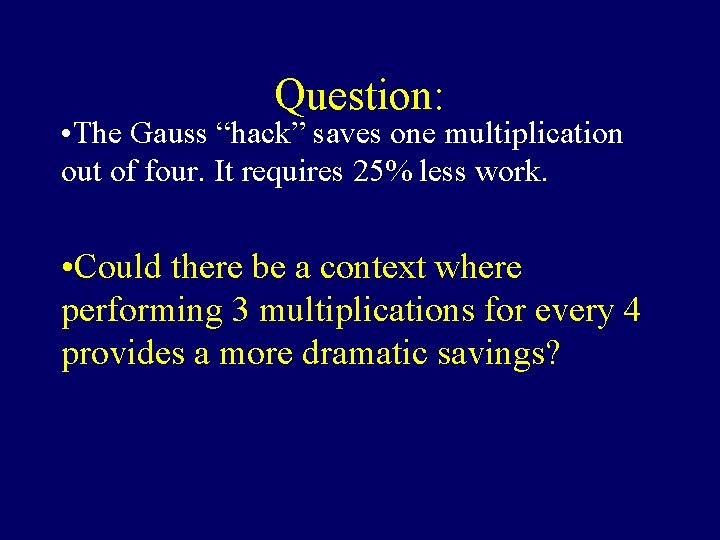 Question:

•The Gauss “hack” saves one multiplication out of four. It requires 25% less work.

•Could there be a context where performing 3 multiplications for every 4 provides a more dramatic savings?